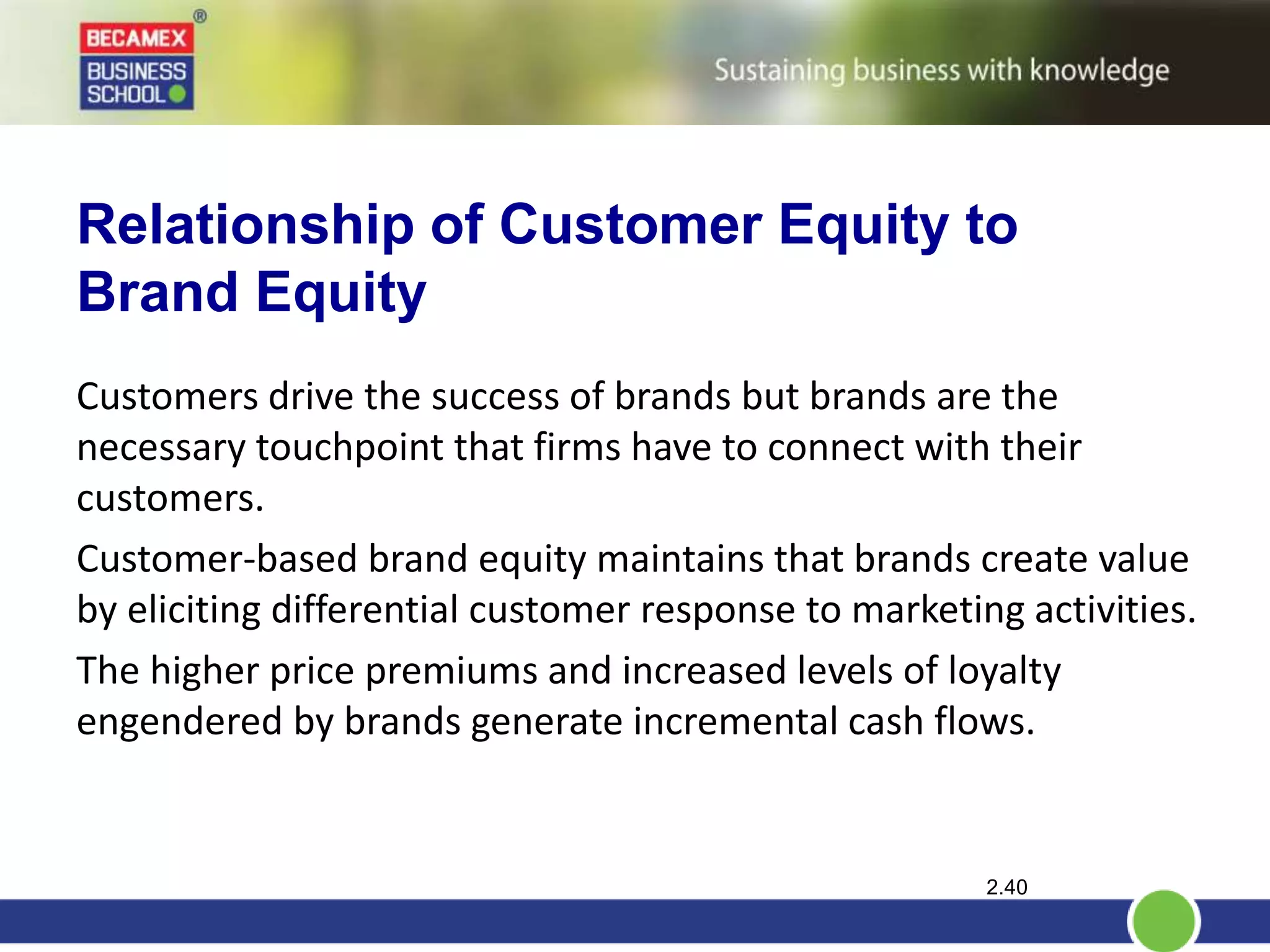 BECAMEX ®
BUSINESS SCHOOL

Sustaining business with knowledge

Relationship of Customer Equity to Brand Equity

Customers drive the success of brands but brands are the necessary touchpoint that firms have to connect with their customers.

Customer-based brand equity maintains that brands create value by eliciting differential customer response to marketing activities.

The higher price premiums and increased levels of loyalty engendered by brands generate incremental cash flows.

2.40